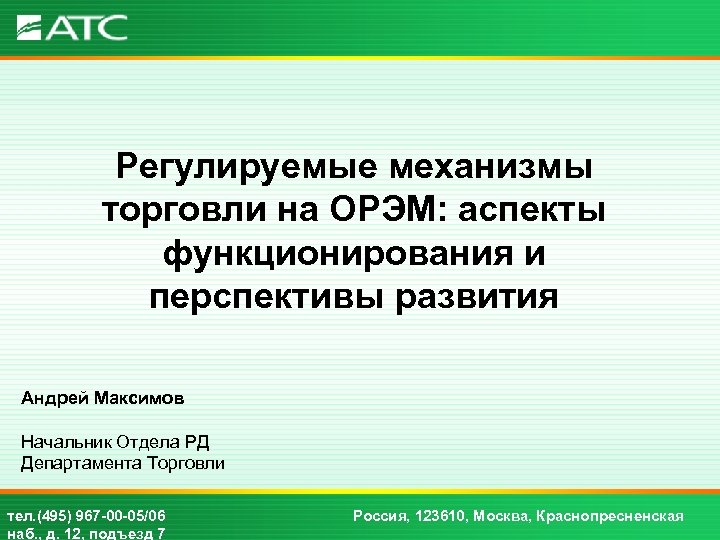 АТС

Регулируемые механизмы торговли на ОРЭМ: аспекты функционирования и перспективы развития

Андрей Максимов

Начальник Отдела РД
Департамента Торговли

тел.(495) 967-00-05/06
Россия, 123610, Москва, Краснопресненская наб., д. 12, подъезд 7